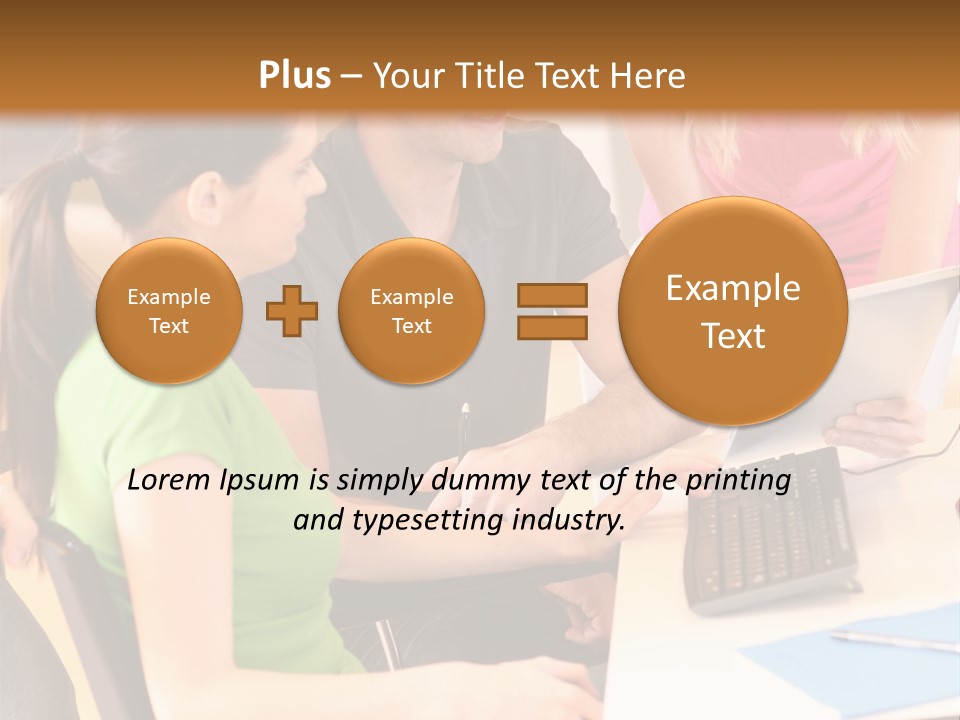 Plus – Your Title Text Here

Example Text

Example Text

Example Text

Lorem Ipsum is simply dummy text of the printing and typesetting industry.